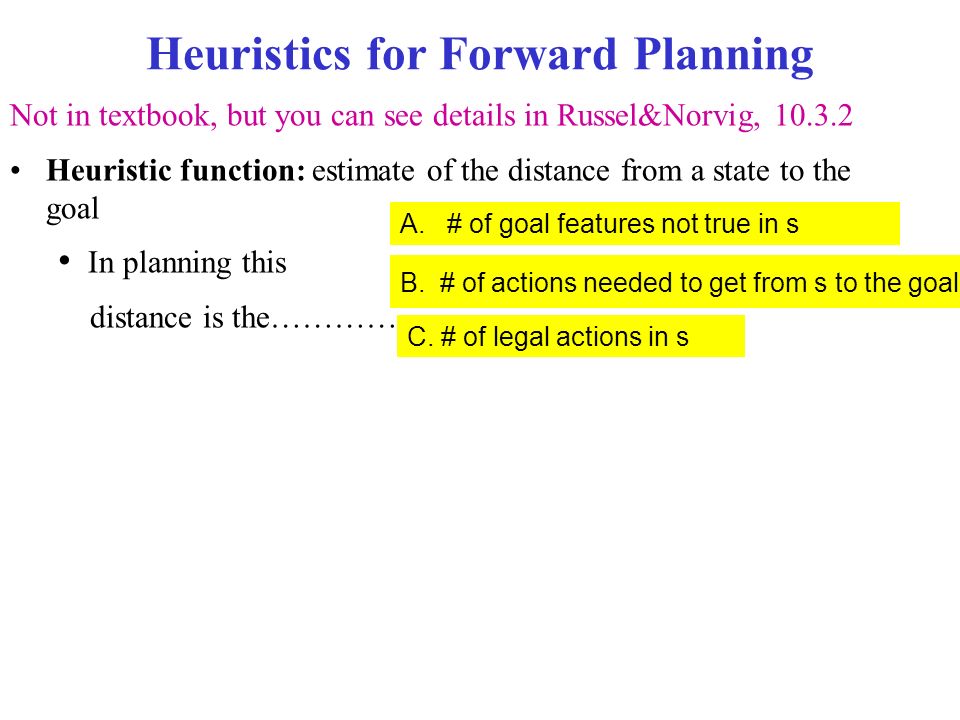 Heuristics for Forward Planning

Not in textbook, but you can see details in Russel&Norvig, 10.3.2

• **Heuristic function:** estimate of the distance from a state to the goal

• In planning this distance is the…………

A. # of goal features not true in s

B. # of actions needed to get from s to the goal

C. # of legal actions in s